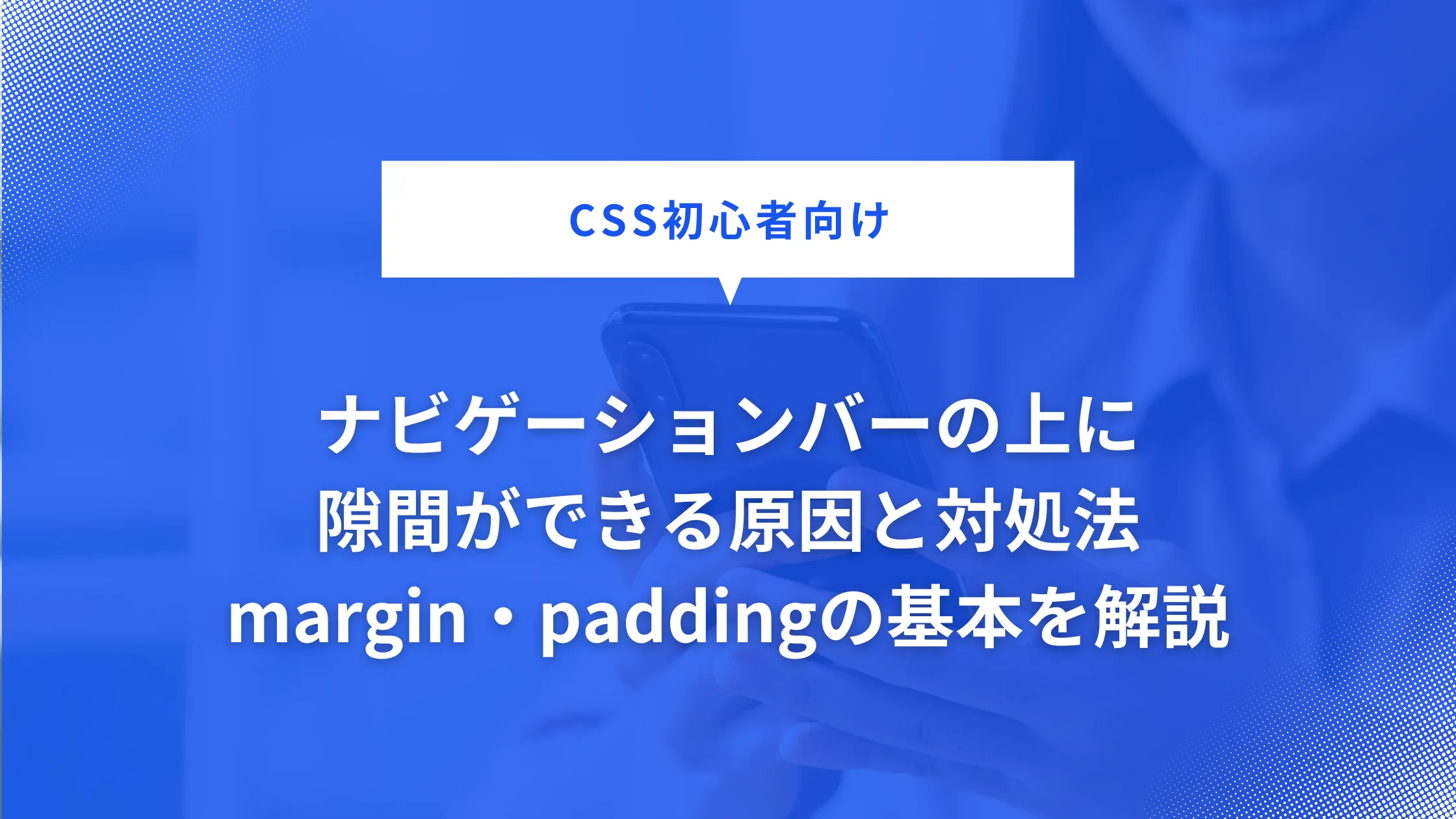 CSS初心者向け

ナビゲーションバーの上に
隙間ができる原因と対処法
margin・paddingの基本を解説